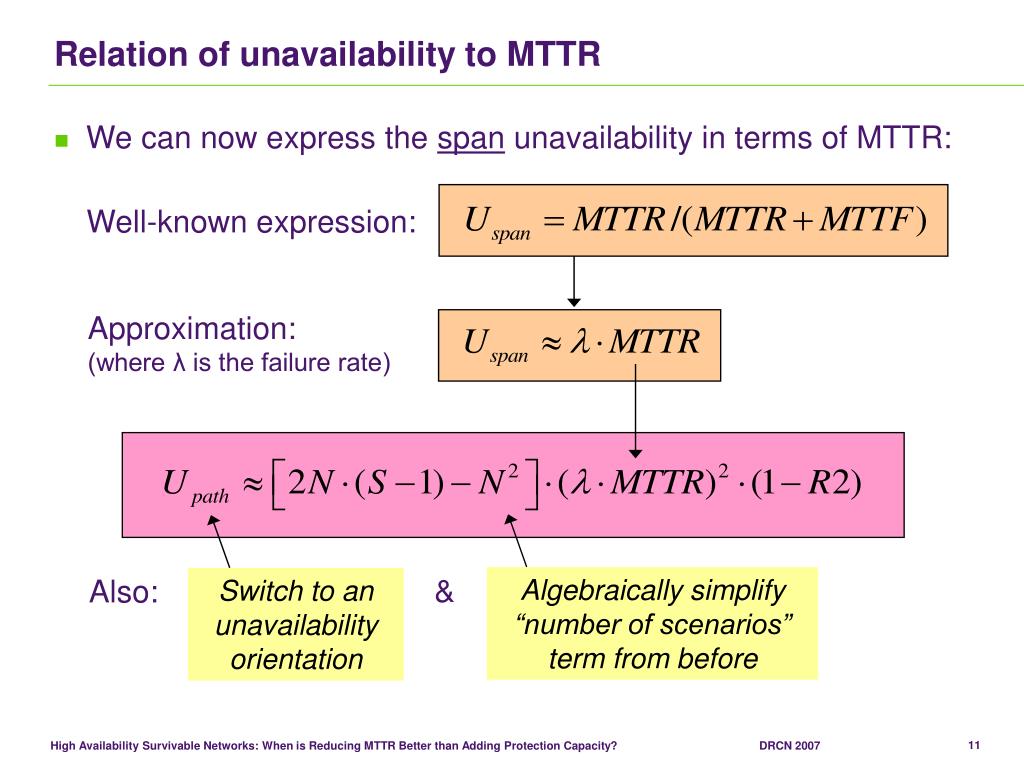 Relation of unavailability to MTTR

We can now express the span unavailability in terms of MTTR:

Well-known expression: $U_{span} = MTTR/(MTTR + MTTF)$

Approximation:
(where λ is the failure rate)

$U_{span} \approx \lambda \cdot MTTR$

$U_{path} \approx \left[2N \cdot (S-1) - N^2\right] \cdot (\lambda \cdot MTTR)^2 \cdot (1 - R2)$

Also: Switch to an unavailability orientation & Algebraically simplify “number of scenarios” term from before

High Availability Survivable Networks: When is Reducing MTTR Better than Adding Protection Capacity? DRCN 2007 11